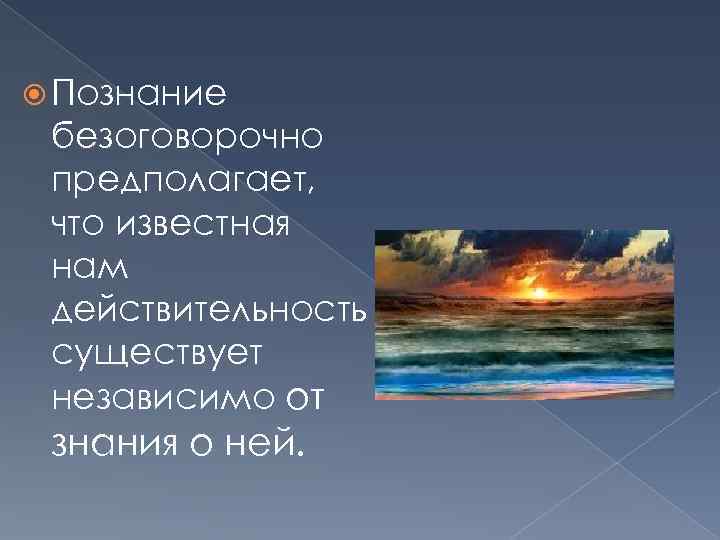 Познание безоговорочно предполагает, что известная нам действительность существует независимо от знания о ней.